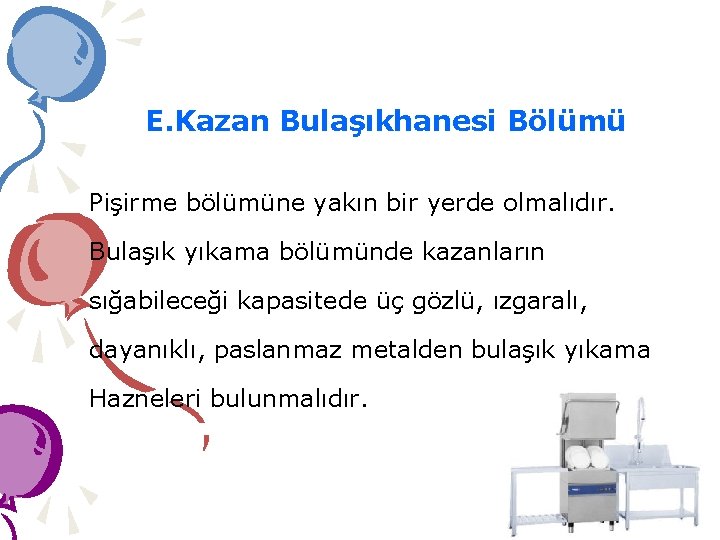 E.Kazan Bulaşıkhanesi Bölümü

Pişirme bölümüne yakın bir yerde olmalıdır. Bulaşık yıkama bölümünde kazanların sığabileceği kapasitede üç gözlü, ızgaralı, dayanıklı, paslanmaz metalden bulaşık yıkama Hazneleri bulunmalıdır.